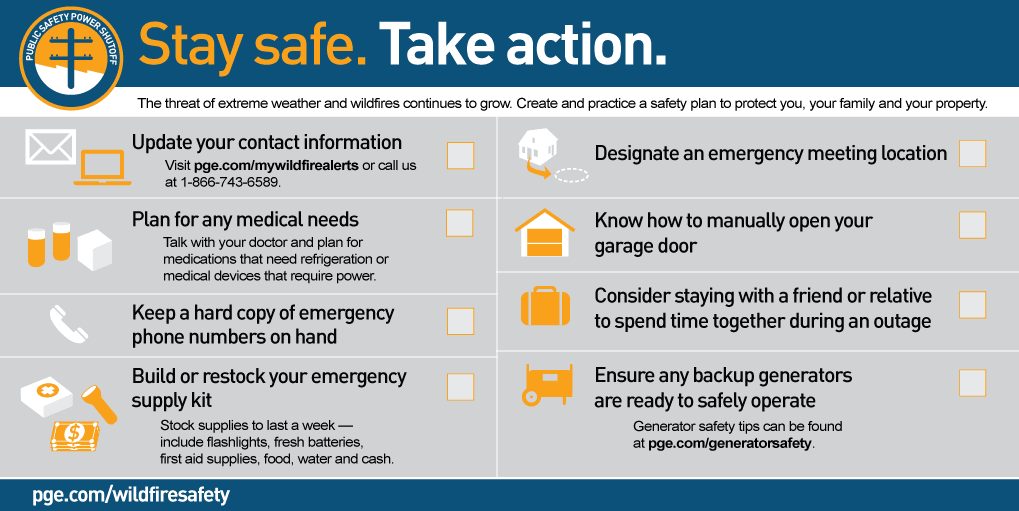 PUBLIC SAFETY POWER SHUTOFF

Stay safe. Take action.

The threat of extreme weather and wildfires continues to grow. Create and practice a safety plan to protect you, your family and your property.

Update your contact information
Visit pge.com/mywildfirealerts or call us at 1-866-743-6589.

Plan for any medical needs
Talk with your doctor and plan for medications that need refrigeration or medical devices that require power.

Keep a hard copy of emergency phone numbers on hand

Build or restock your emergency supply kit
Stock supplies to last a week — include flashlights, fresh batteries, first aid supplies, food, water and cash.

Designate an emergency meeting location

Know how to manually open your garage door

Consider staying with a friend or relative to spend time together during an outage

Ensure any backup generators are ready to safely operate
Generator safety tips can be found at pge.com/generatorsafety.

pge.com/wildfiresafety